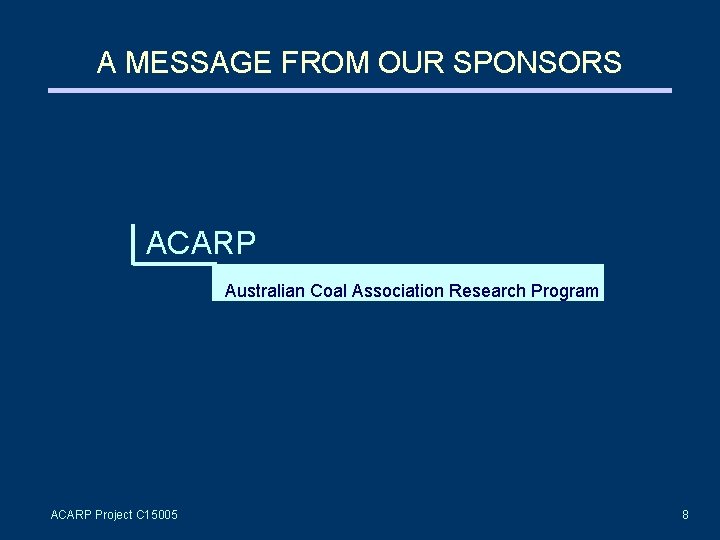 A MESSAGE FROM OUR SPONSORS

ACARP

Australian Coal Association Research Program

ACARP Project C15005

8